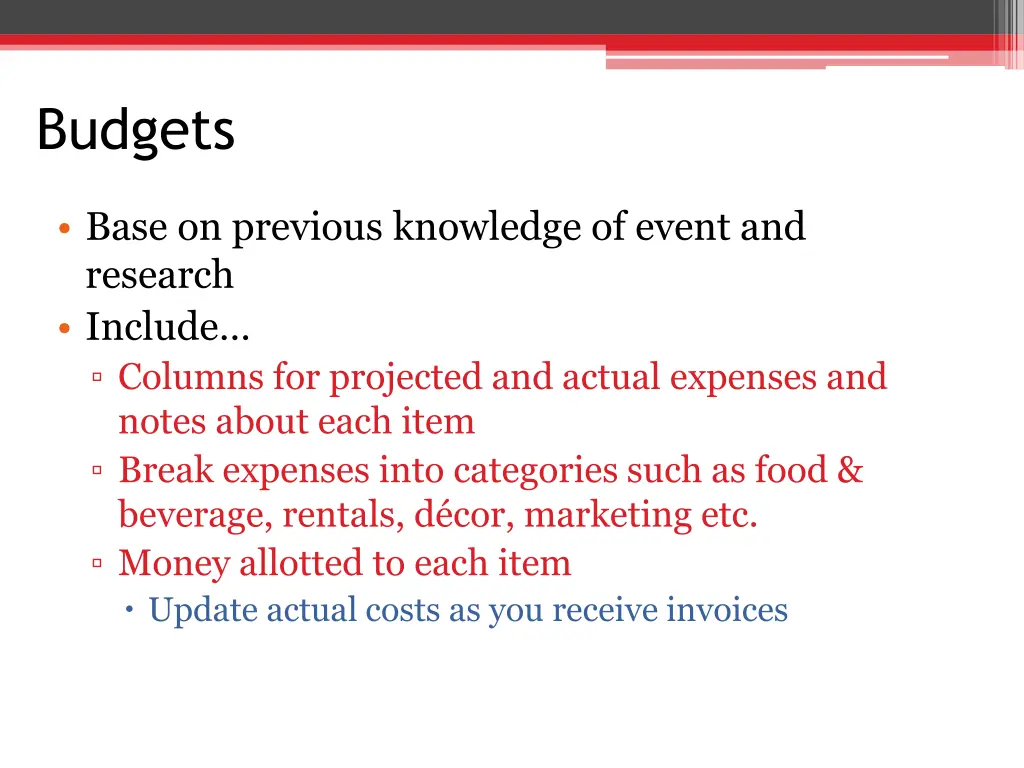 Budgets

• Base on previous knowledge of event and research
• Include…
 ▫ Columns for projected and actual expenses and notes about each item
 ▫ Break expenses into categories such as food & beverage, rentals, décor, marketing etc.
 ▫ Money allotted to each item
  • Update actual costs as you receive invoices